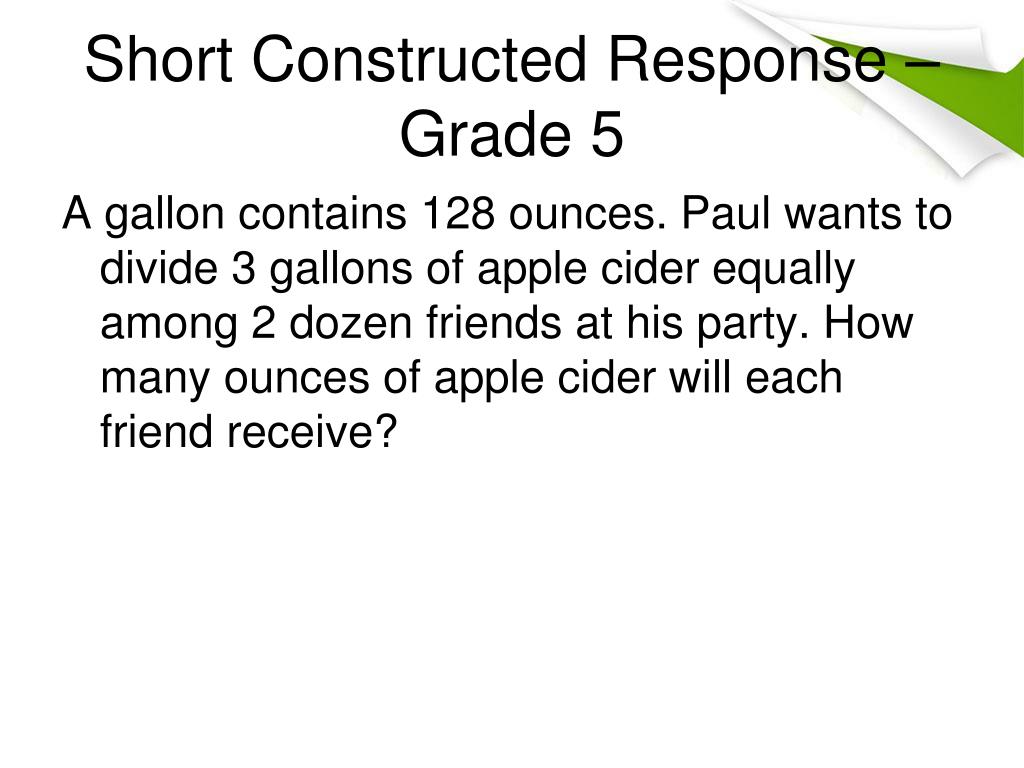 Short Constructed Response – Grade 5

A gallon contains 128 ounces. Paul wants to divide 3 gallons of apple cider equally among 2 dozen friends at his party. How many ounces of apple cider will each friend receive?